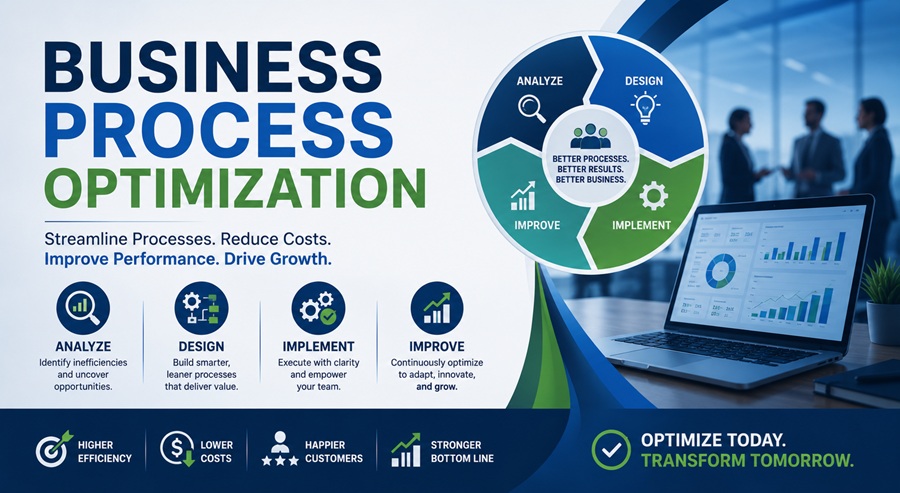 BUSINESS PROCESS OPTIMIZATION

Streamline Processes. Reduce Costs. Improve Performance. Drive Growth.

ANALYZE
DESIGN
BETTER PROCESSES. BETTER RESULTS. BETTER BUSINESS.
IMPROVE
IMPLEMENT

ANALYZE
Identify inefficiencies and uncover opportunities.

DESIGN
Build smarter, leaner processes that deliver value.

IMPLEMENT
Execute with clarity and empower your team.

IMPROVE
Continuously optimize to adapt, innovate, and grow.

HIGHER EFFICIENCY
LOWER COSTS
HAPPIER CUSTOMERS
STRONGER BOTTOM LINE

OPTIMIZE TODAY. TRANSFORM TOMORROW.